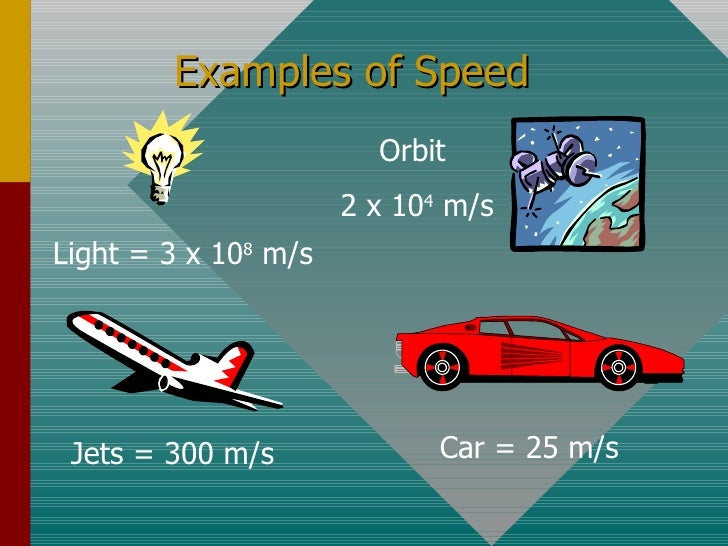 Examples of Speed

Orbit

$2 \times 10^4$ m/s

Light = $3 \times 10^8$ m/s

Jets = 300 m/s

Car = 25 m/s